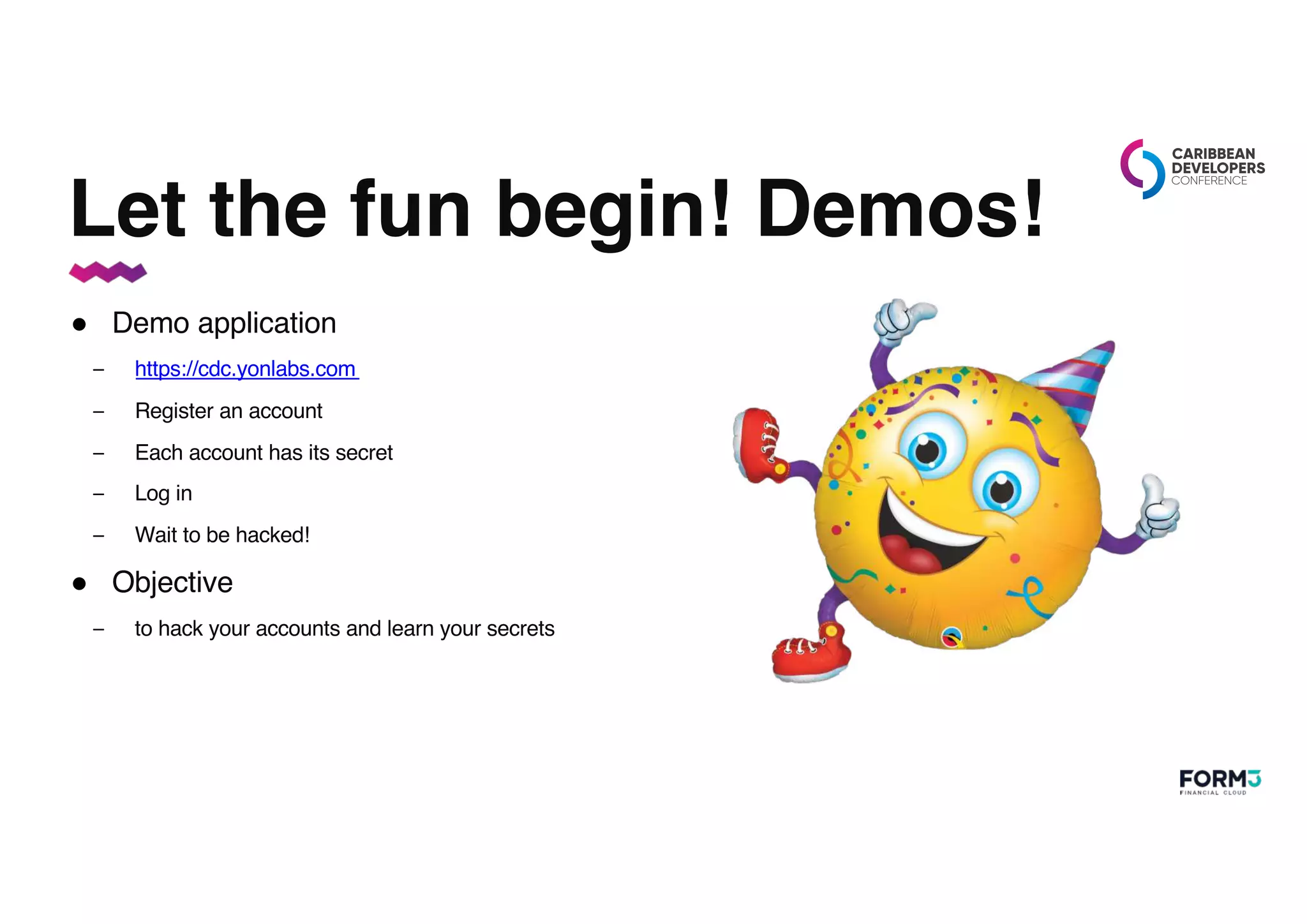 CARIBBEAN DEVELOPERS CONFERENCE

Let the fun begin! Demos!

● Demo application
– https://cdc.yonlabs.com
– Register an account
– Each account has its secret
– Log in
– Wait to be hacked!

● Objective
– to hack your accounts and learn your secrets

FORM3
FINANCIAL CLOUD